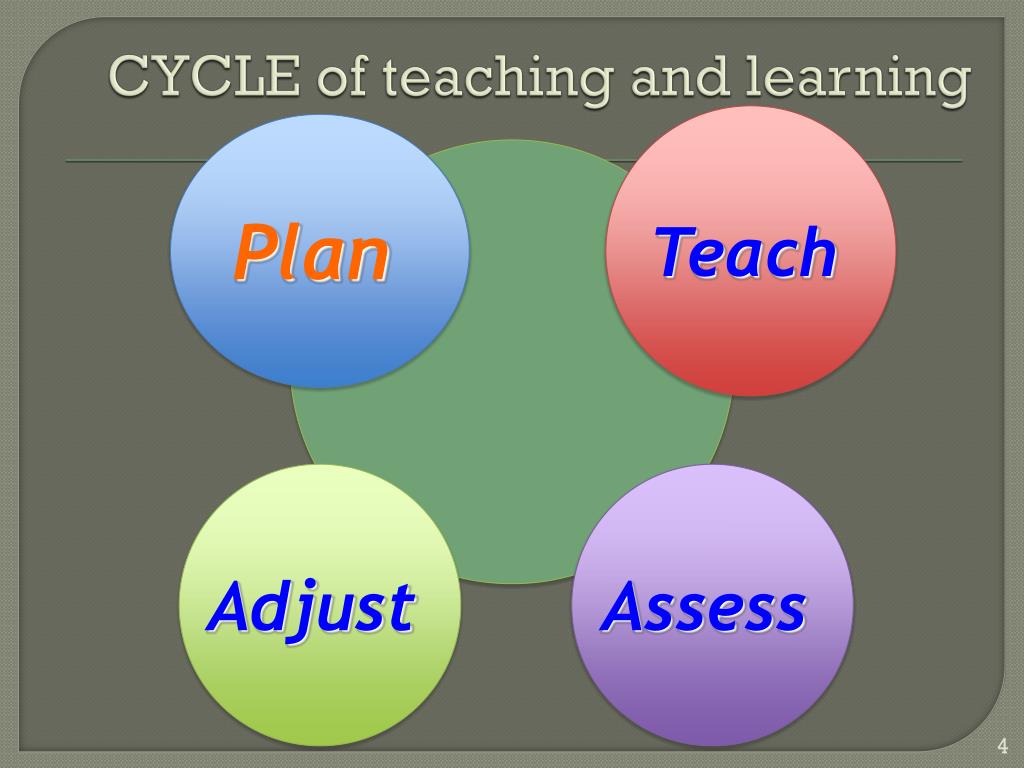 CYCLE of teaching and learning

Plan

Teach

Adjust

Assess

4